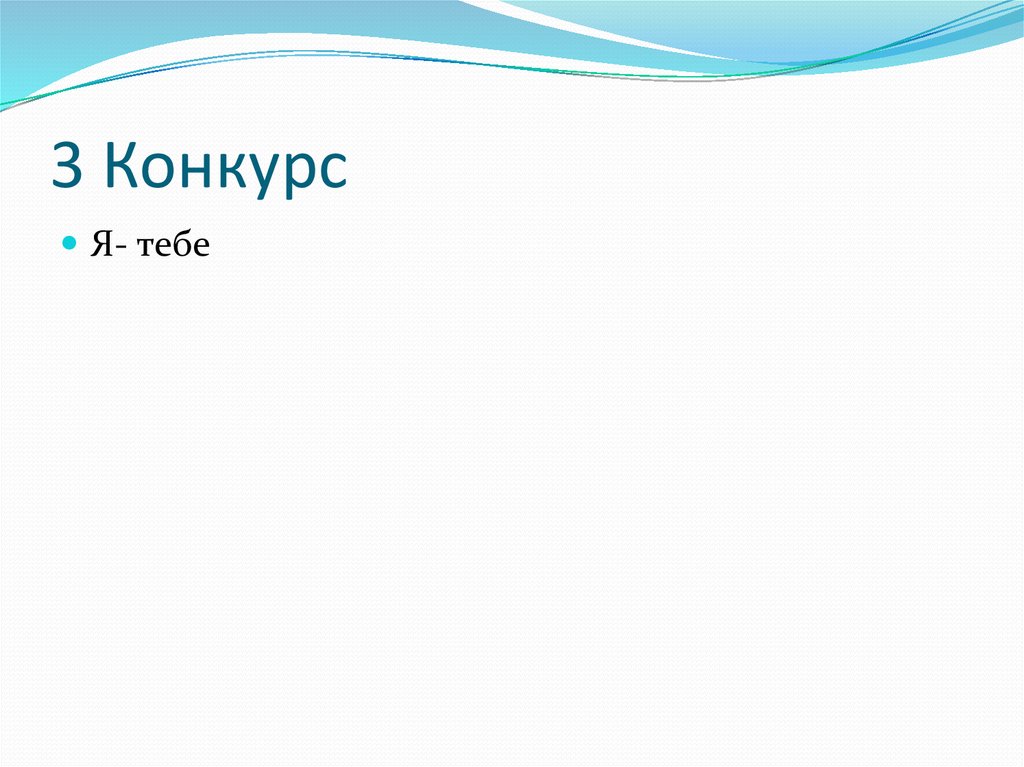 3 Конкурс

Я- тебе